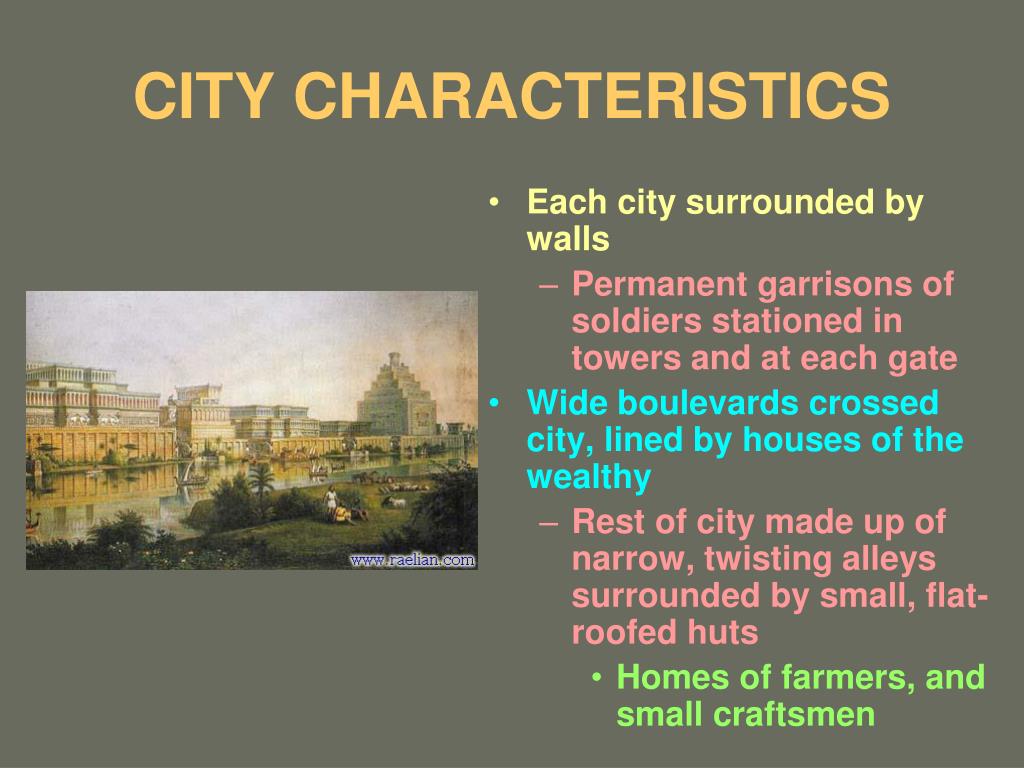 CITY CHARACTERISTICS

www.raelian.com

• Each city surrounded by walls
– Permanent garrisons of soldiers stationed in towers and at each gate
• Wide boulevards crossed city, lined by houses of the wealthy
– Rest of city made up of narrow, twisting alleys surrounded by small, flat-roofed huts
• Homes of farmers, and small craftsmen